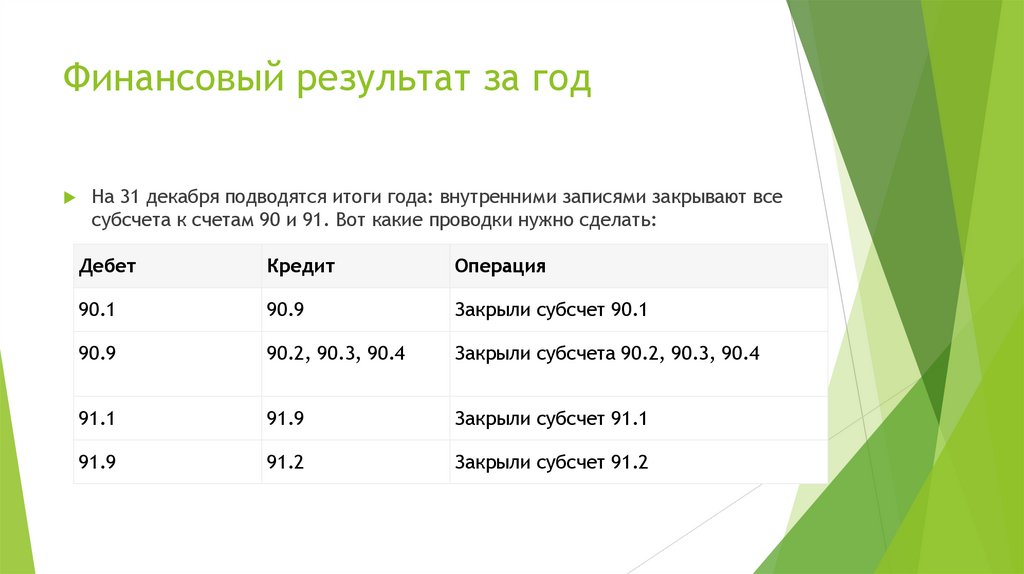 Финансовый результат за год

На 31 декабря подводятся итоги года: внутренними записями закрывают все субсчета к счетам 90 и 91. Вот какие проводки нужно сделать:

| Дебет | Кредит | Операция |
|---|---|---|
| 90.1 | 90.9 | Закрыли субсчет 90.1 |
| 90.9 | 90.2, 90.3, 90.4 | Закрыли субсчета 90.2, 90.3, 90.4 |
| 91.1 | 91.9 | Закрыли субсчет 91.1 |
| 91.9 | 91.2 | Закрыли субсчет 91.2 |